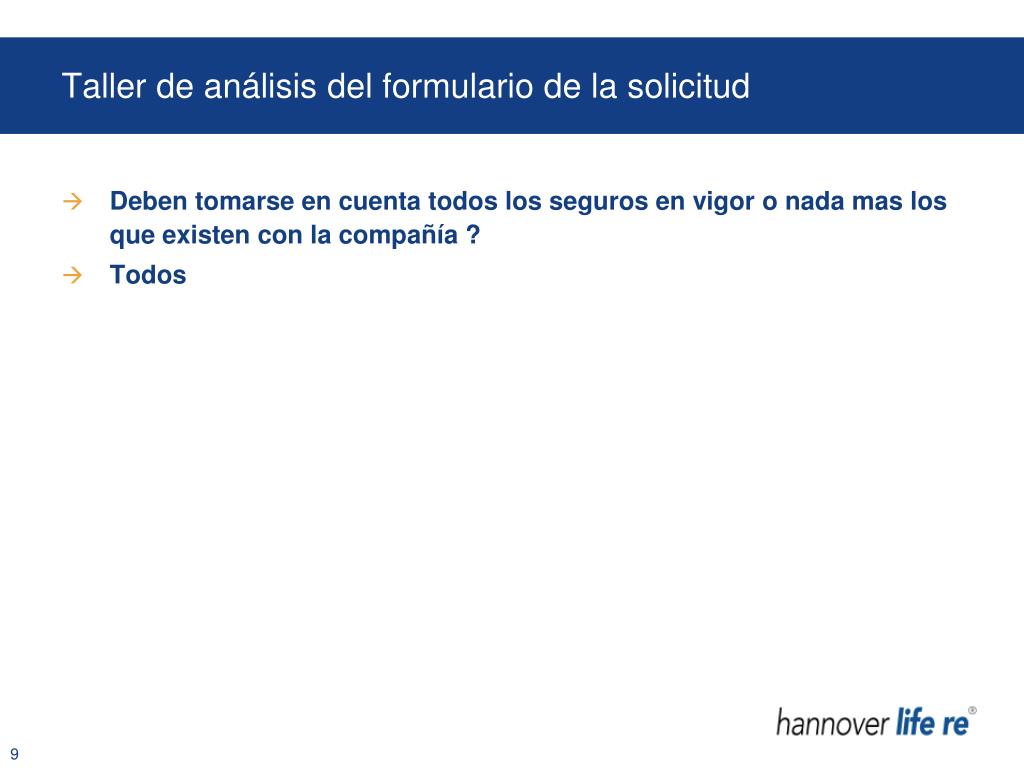 Taller de análisis del formulario de la solicitud

→ Deben tomarse en cuenta todos los seguros en vigor o nada mas los que existen con la compañía ?

→ Todos

hannover life re®

9